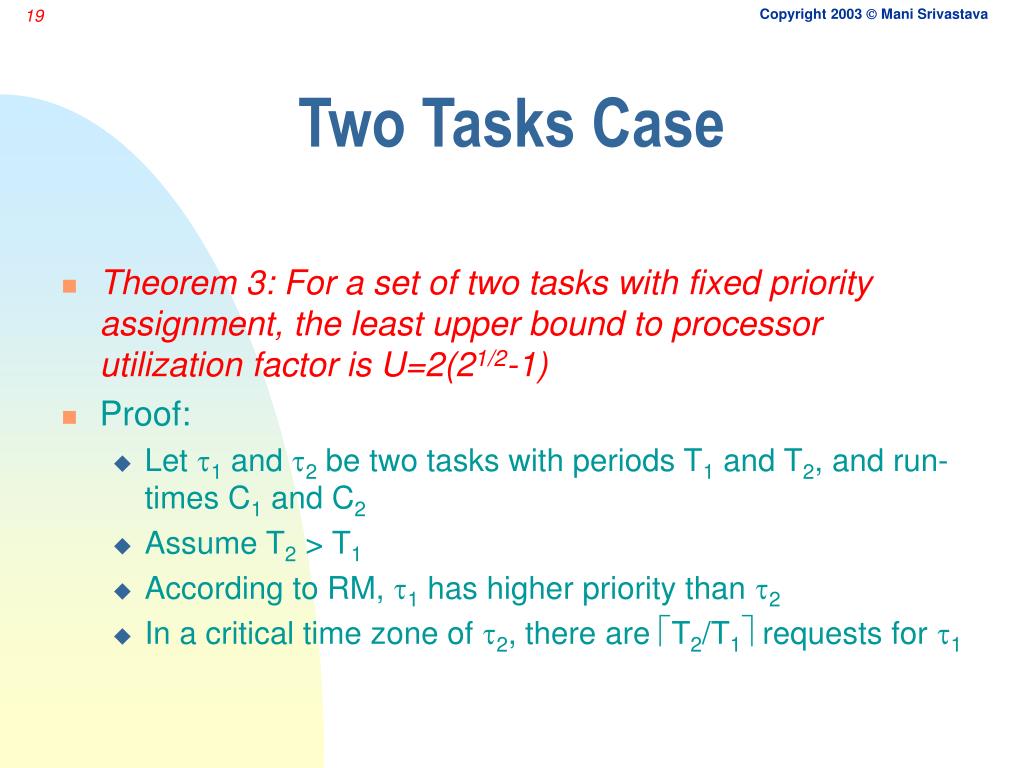 19

Copyright 2003 © Mani Srivastava

Two Tasks Case

Theorem 3: For a set of two tasks with fixed priority assignment, the least upper bound to processor utilization factor is $U=2(2^{1/2}-1)$

Proof:

Let $\tau_1$ and $\tau_2$ be two tasks with periods $T_1$ and $T_2$, and run-times $C_1$ and $C_2$

Assume $T_2 > T_1$

According to RM, $\tau_1$ has higher priority than $\tau_2$

In a critical time zone of $\tau_2$, there are $\lceil T_2/T_1 \rceil$ requests for $\tau_1$